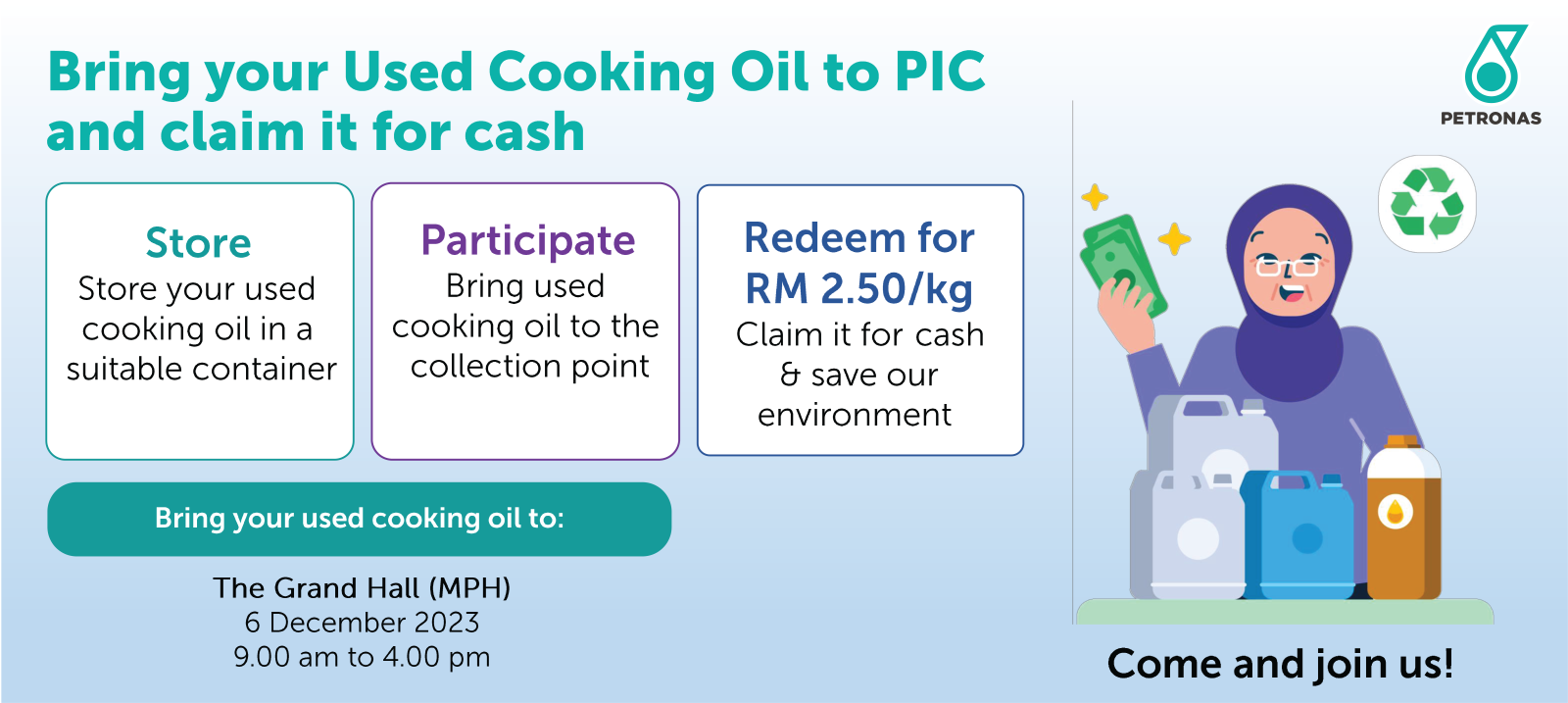 Bring your Used Cooking Oil to PIC and claim it for cash

PETRONAS

Store
Store your used cooking oil in a suitable container

Participate
Bring used cooking oil to the collection point

Redeem for RM 2.50/kg
Claim it for cash & save our environment

Bring your used cooking oil to:

The Grand Hall (MPH)
6 December 2023
9.00 am to 4.00 pm

Come and join us!